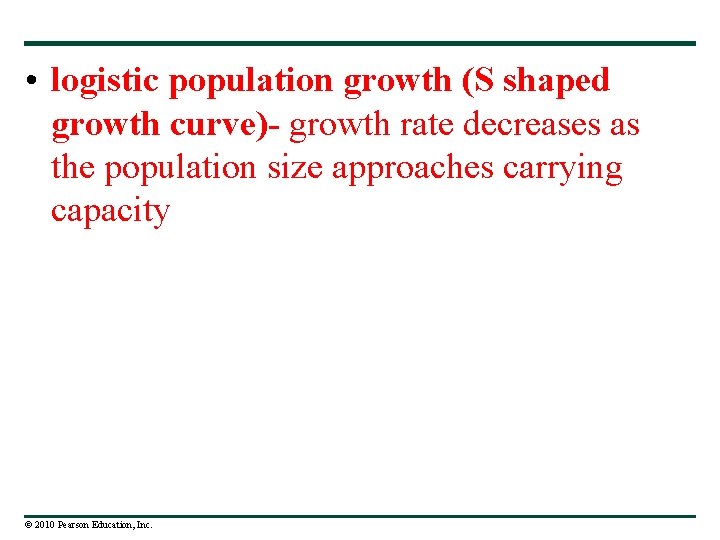 • logistic population growth (S shaped growth curve)- growth rate decreases as the population size approaches carrying capacity

© 2010 Pearson Education, Inc.